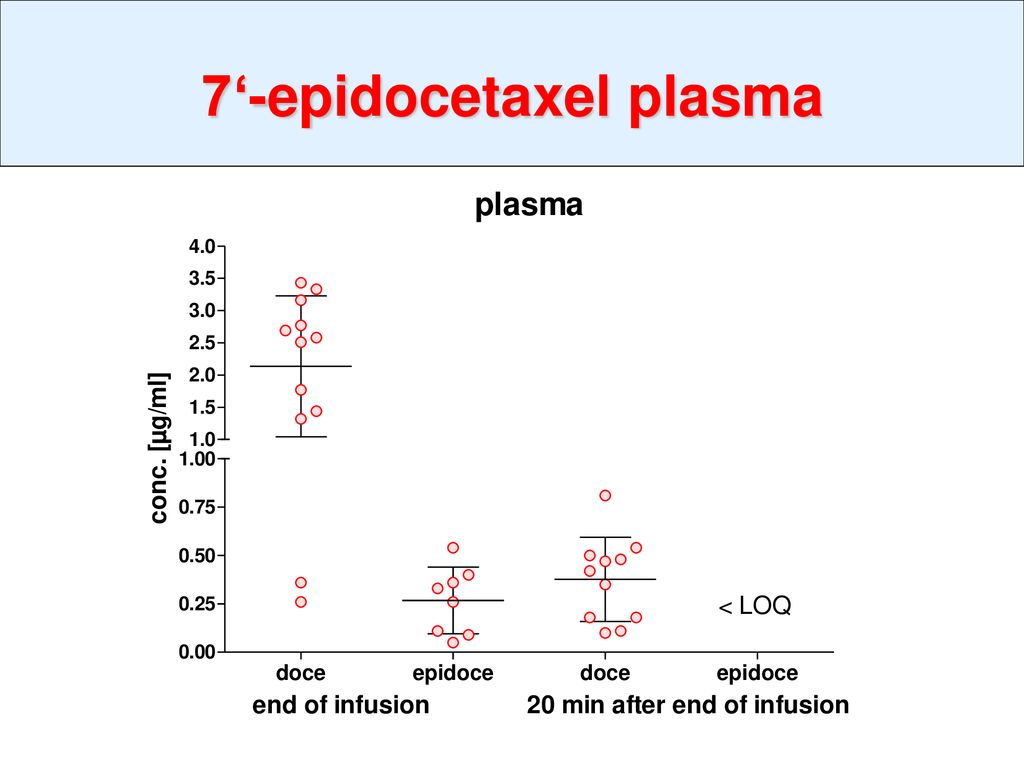 7‘-epidocetaxel plasma

plasma

conc. [µg/ml]

4.0
3.5
3.0
2.5
2.0
1.5
1.0
1.00
0.75
0.50
0.25
0.00

< LOQ

doce
epidoce
doce
epidoce

end of infusion
20 min after end of infusion